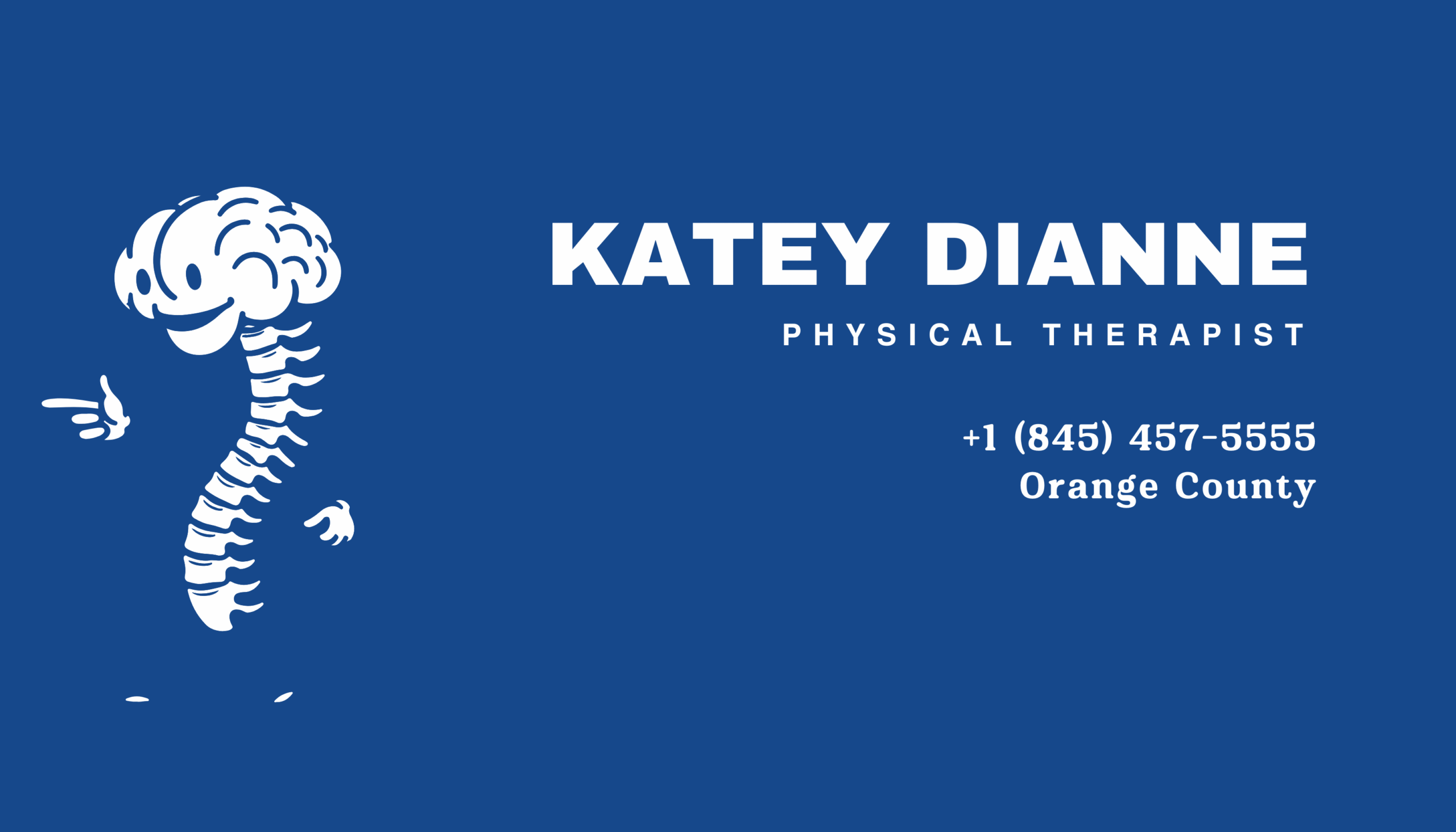 KATEY DIANNE

PHYSICAL THERAPIST

+1 (845) 457-5555
Orange County